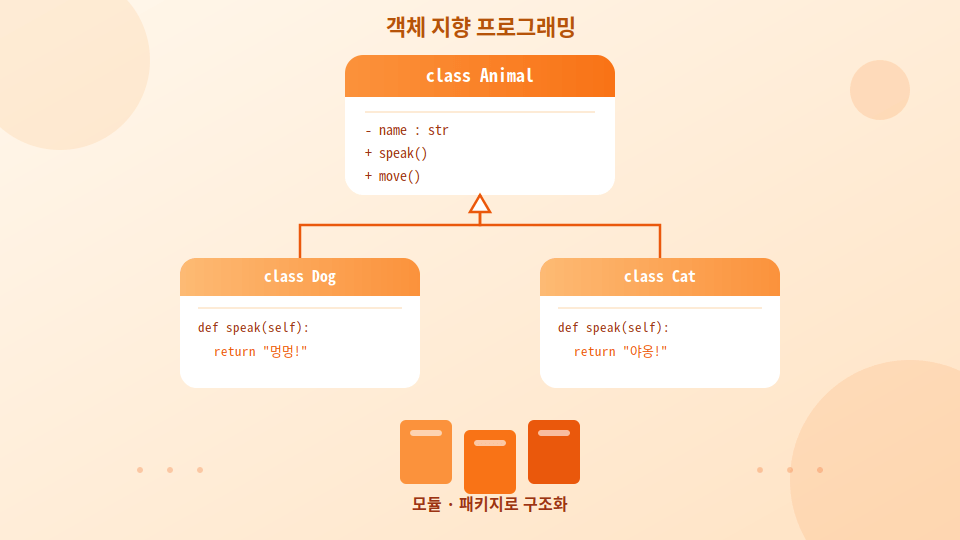 객체 지향 프로그래밍

class Animal

- name : str
+ speak()
+ move()

class Dog

def speak(self):
return "멍멍!"

class Cat

def speak(self):
return "야옹!"

모듈 · 패키지로 구조화